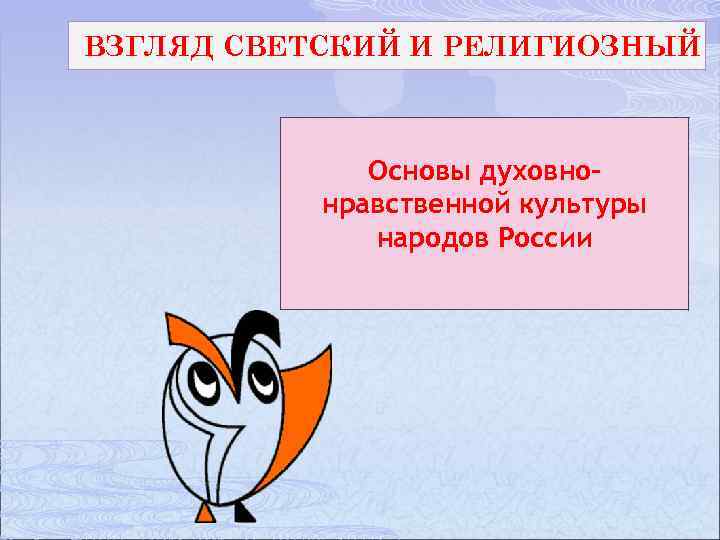 ВЗГЛЯД СВЕТСКИЙ И РЕЛИГИОЗНЫЙ

Основы духовно-нравственной культуры народов России